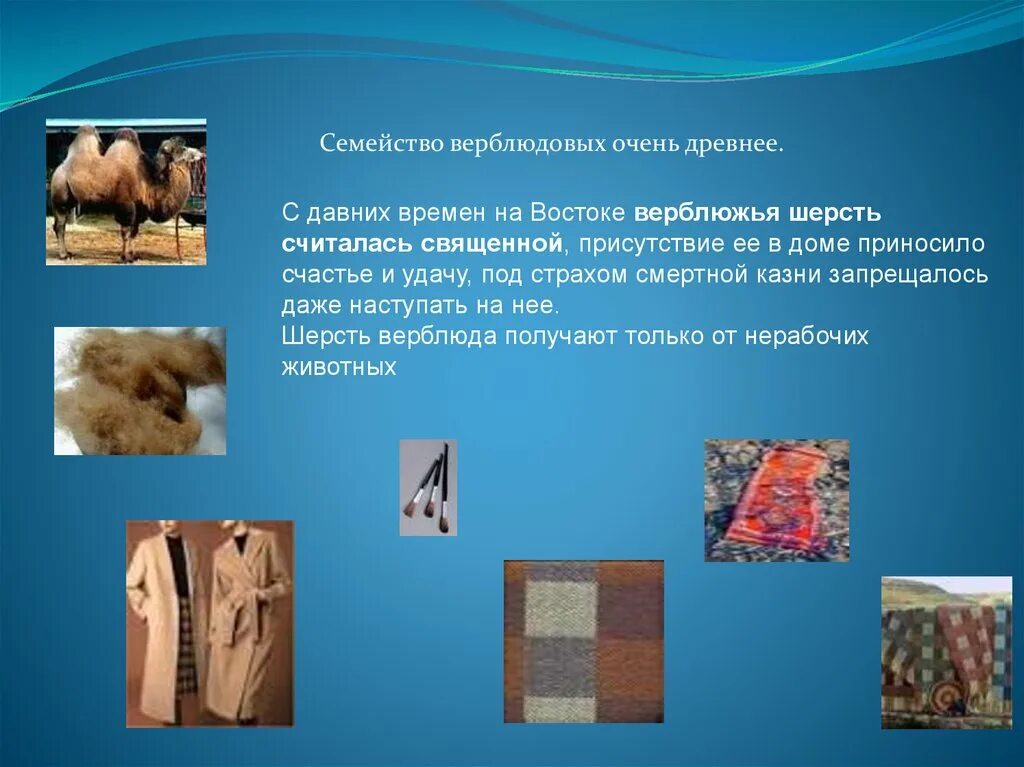 Семейство верблюдовых очень древнее.

С давних времен на Востоке верблюжья шерсть считалась священной, присутствие ее в доме приносило счастье и удачу, под страхом смертной казни запрещалось даже наступать на нее.
Шерсть верблюда получают только от нерабочих животных